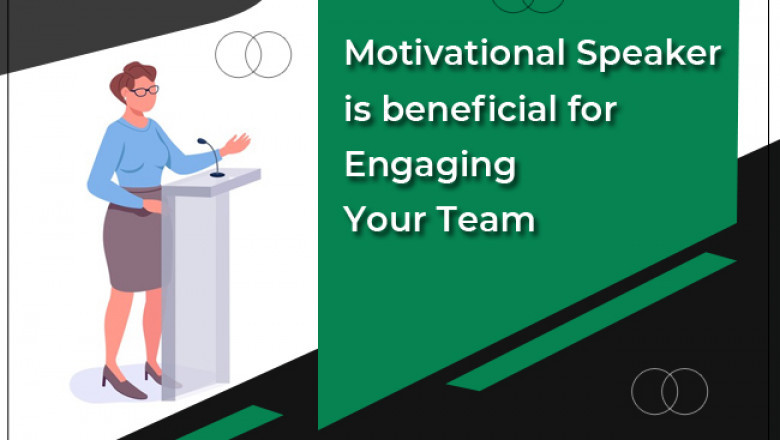 Motivational Speaker is beneficial for Engaging Your Team